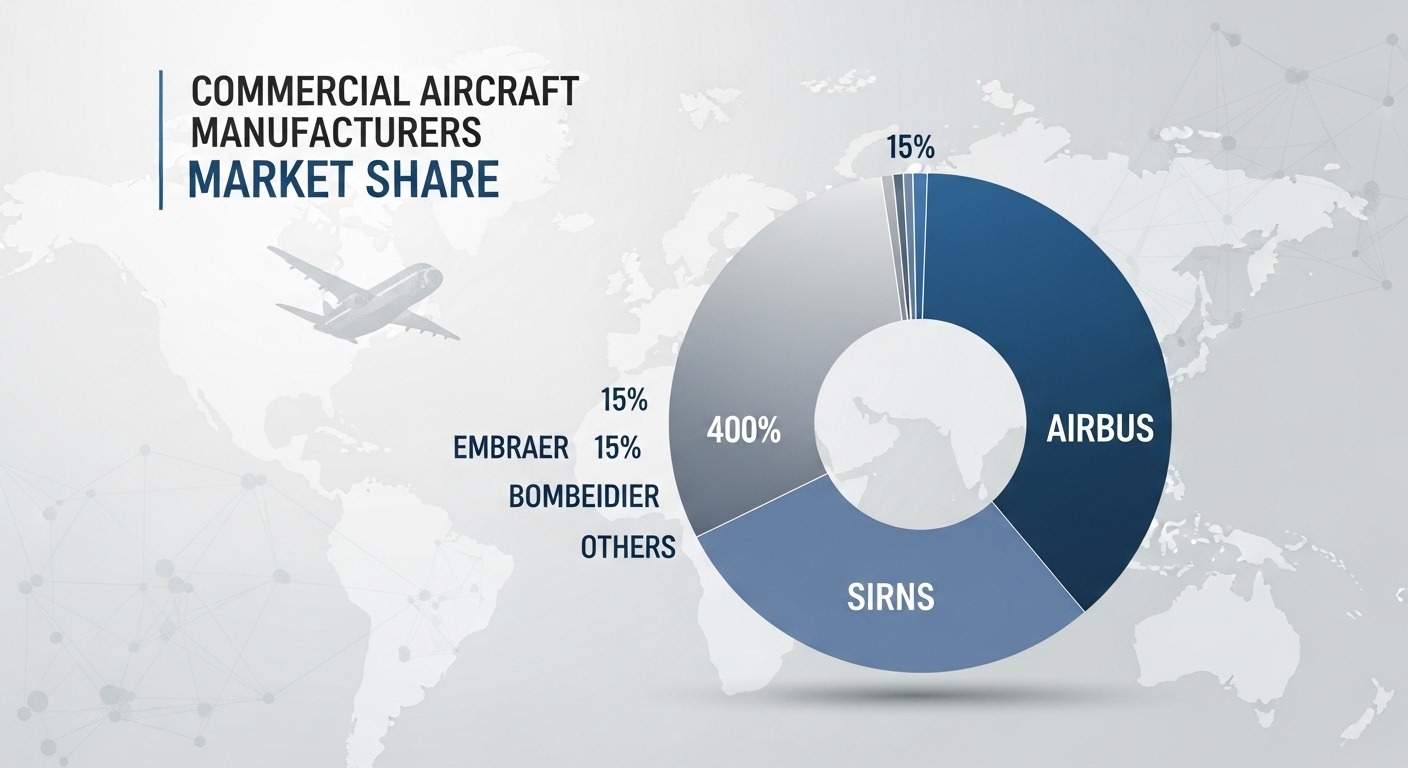 COMMERCIAL AIRCRAFT MANUFACTURERS
MARKET SHARE

15%

15%
EMBRAER 15%
BOMBEIDIER
OTHERS

400%

AIRBUS

SIRNS